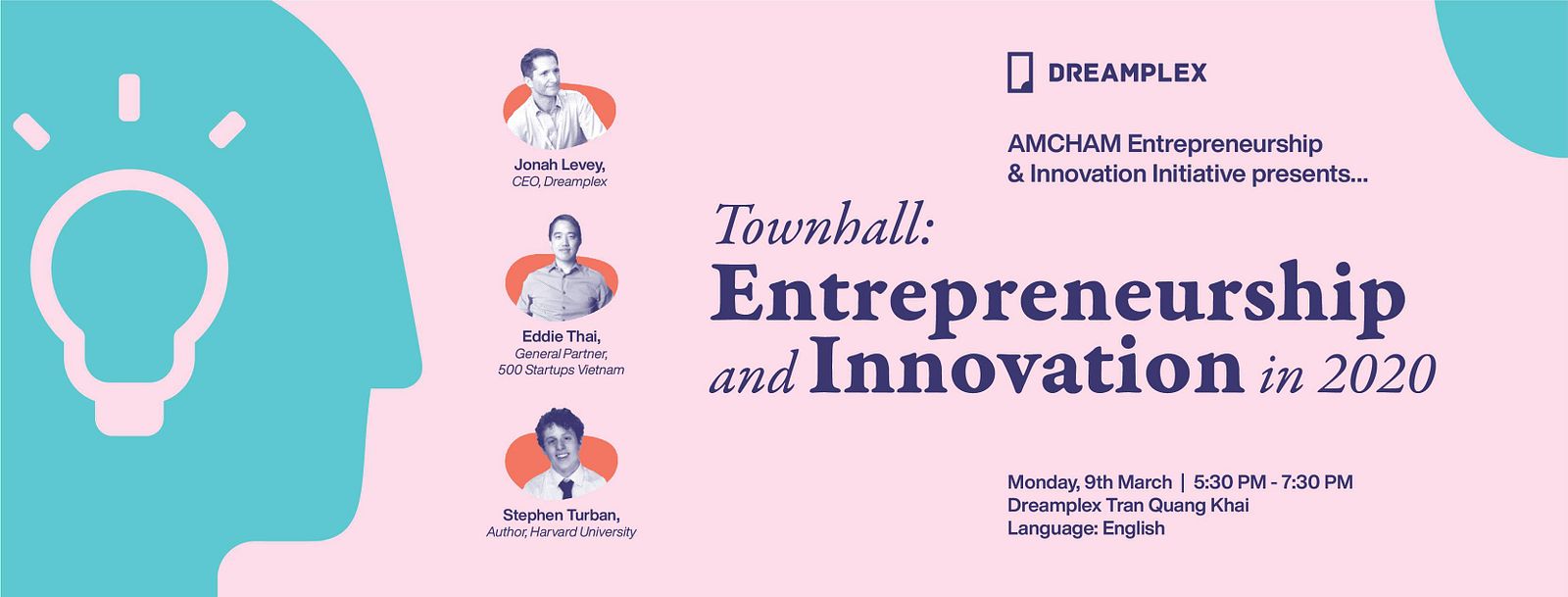 Jonah Levey,
CEO, Dreamplex

Eddie Thai,
General Partner,
500 Startups Vietnam

Stephen Turban,
Author, Harvard University

DREAMPLEX

AMCHAM Entrepreneurship & Innovation Initiative presents...

Townhall:
Entrepreneurship and Innovation in 2020

Monday, 9th March | 5:30 PM - 7:30 PM
Dreamplex Tran Quang Khai
Language: English